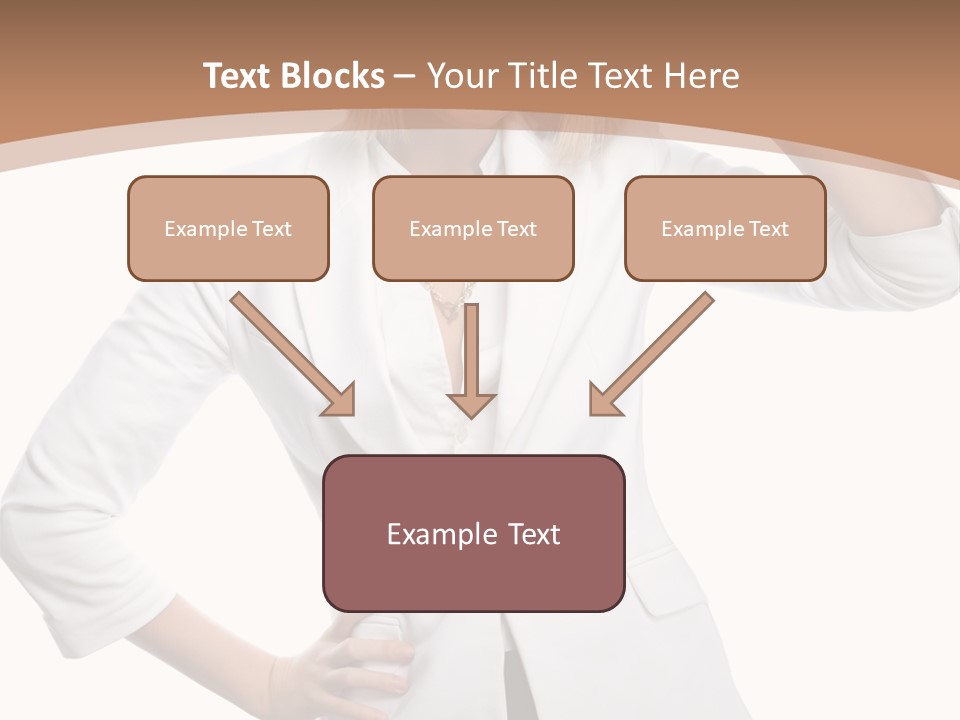 Text Blocks – Your Title Text Here

Example Text

Example Text

Example Text

Example Text